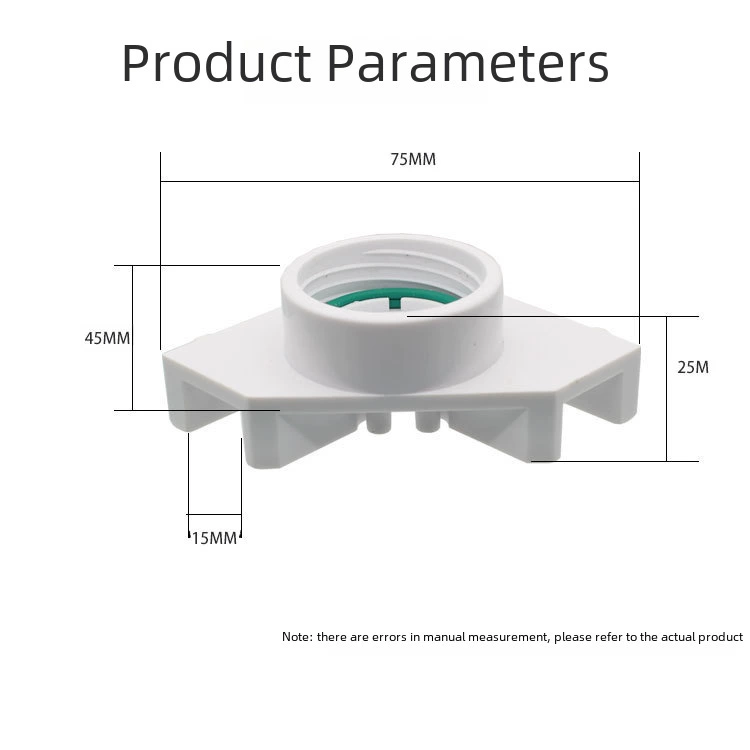 Product Parameters

75MM

45MM

25M

15MM

Note: there are errors in manual measurement, please refer to the actual product